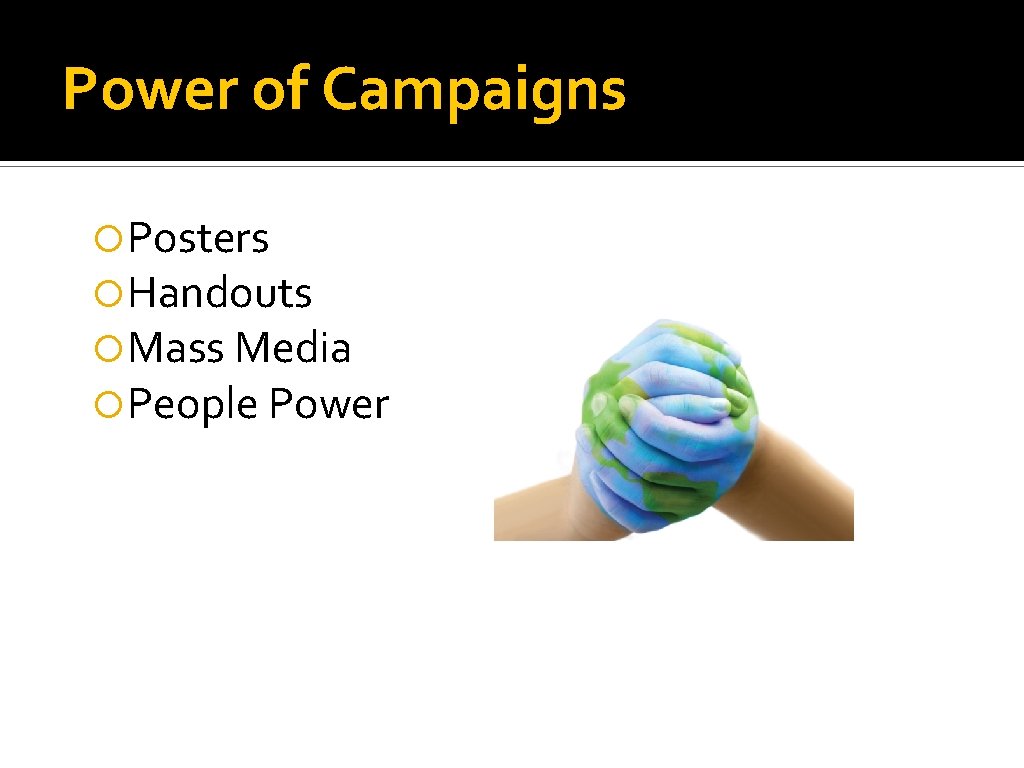 Power of Campaigns

Posters
Handouts
Mass Media
People Power